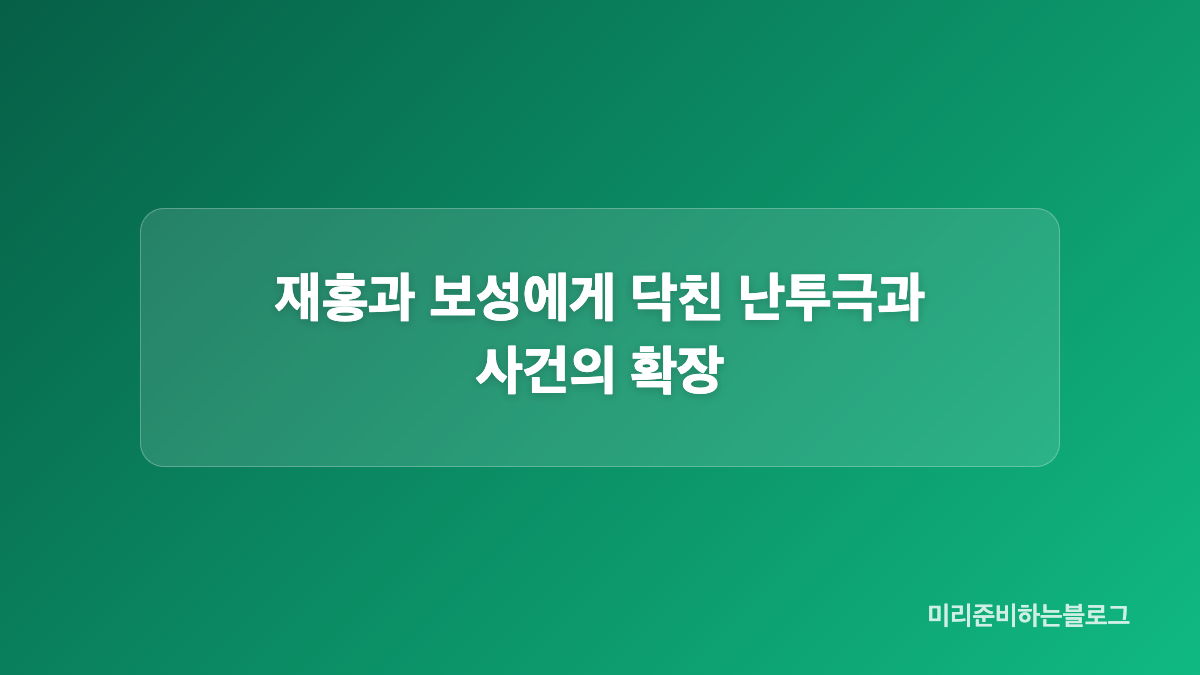 재홍과 보성에게 닥친 난투극과 사건의 확장

미리준비하는블로그